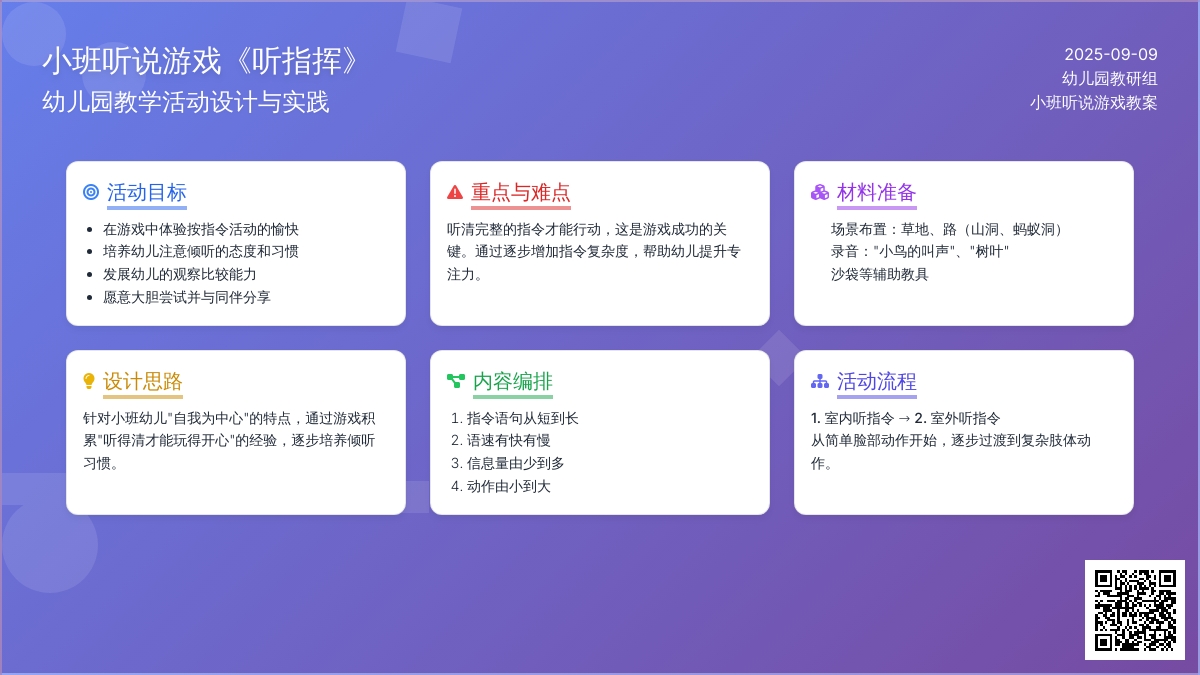 小班听说游戏《听指挥》
幼儿园教学活动设计与实践

2025-09-09
幼儿园教研组
小班听说游戏教案

活动目标

- 在游戏中体验按指令活动的愉快
- 培养幼儿注意倾听的态度和习惯
- 发展幼儿的观察比较能力
- 愿意大胆尝试并与同伴分享

重点与难点

听清完整的指令才能行动，这是游戏成功的关键。通过逐步增加指令复杂度，帮助幼儿提升专注力。

材料准备

场景布置：草地、路（山洞、蚂蚁洞）
录音："小鸟的叫声"、"树叶"
沙袋等辅助教具

设计思路

针对小班幼儿"自我为中心"的特点，通过游戏积累"听得清才能玩得开心"的经验，逐步培养倾听习惯。

内容编排

1. 指令语句从短到长
2. 语速有快有慢
3. 信息量由少到多
4. 动作由小到大

活动流程

1. 室内听指令 → 2. 室外听指令
从简单脸部动作开始，逐步过渡到复杂肢体动作。